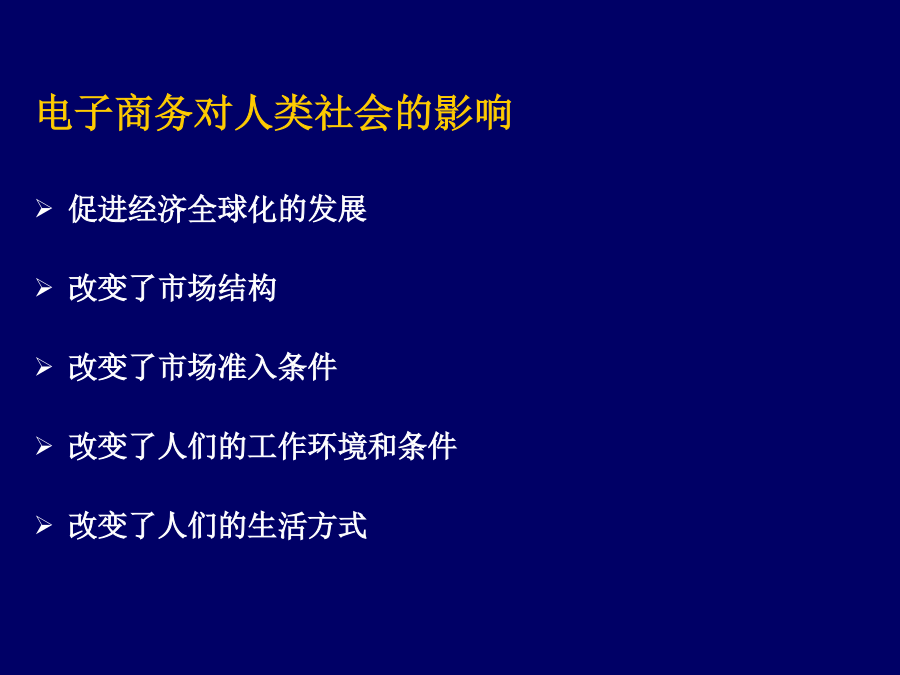 电子商务对人类社会的影响

➢ 促进经济全球化的发展

➢ 改变了市场结构

➢ 改变了市场准入条件

➢ 改变了人们的工作环境和条件

➢ 改变了人们的生活方式